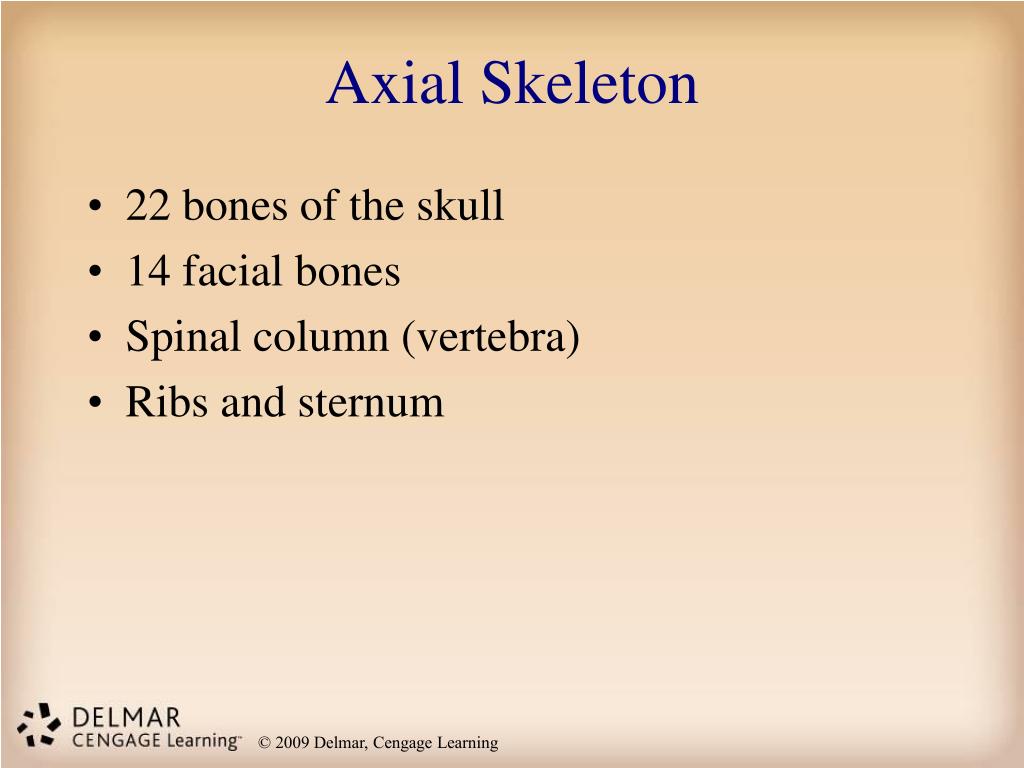 Axial Skeleton

• 22 bones of the skull
• 14 facial bones
• Spinal column (vertebra)
• Ribs and sternum

DELMAR
CENGAGE Learning™

© 2009 Delmar, Cengage Learning